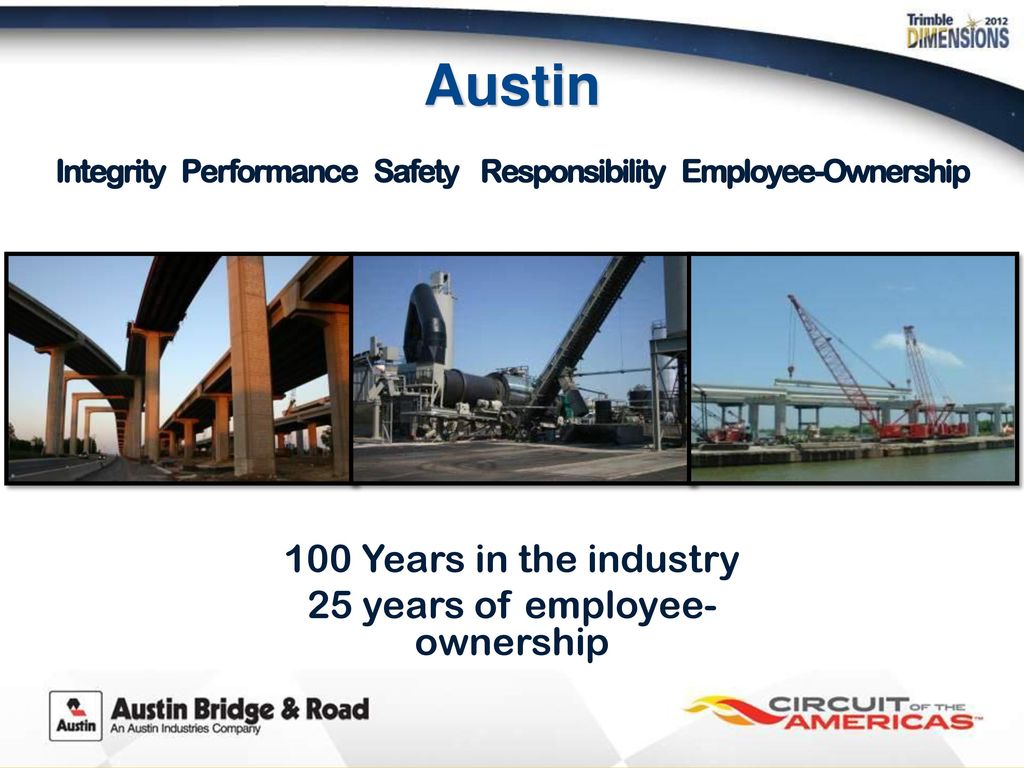 Trimble 2012 DIMENSIONS

Austin

Integrity Performance Safety Responsibility Employee-Ownership

100 Years in the industry
25 years of employee-ownership

Austin
Austin Bridge & Road
An Austin Industries Company

CIRCUIT OF THE AMERICAS™